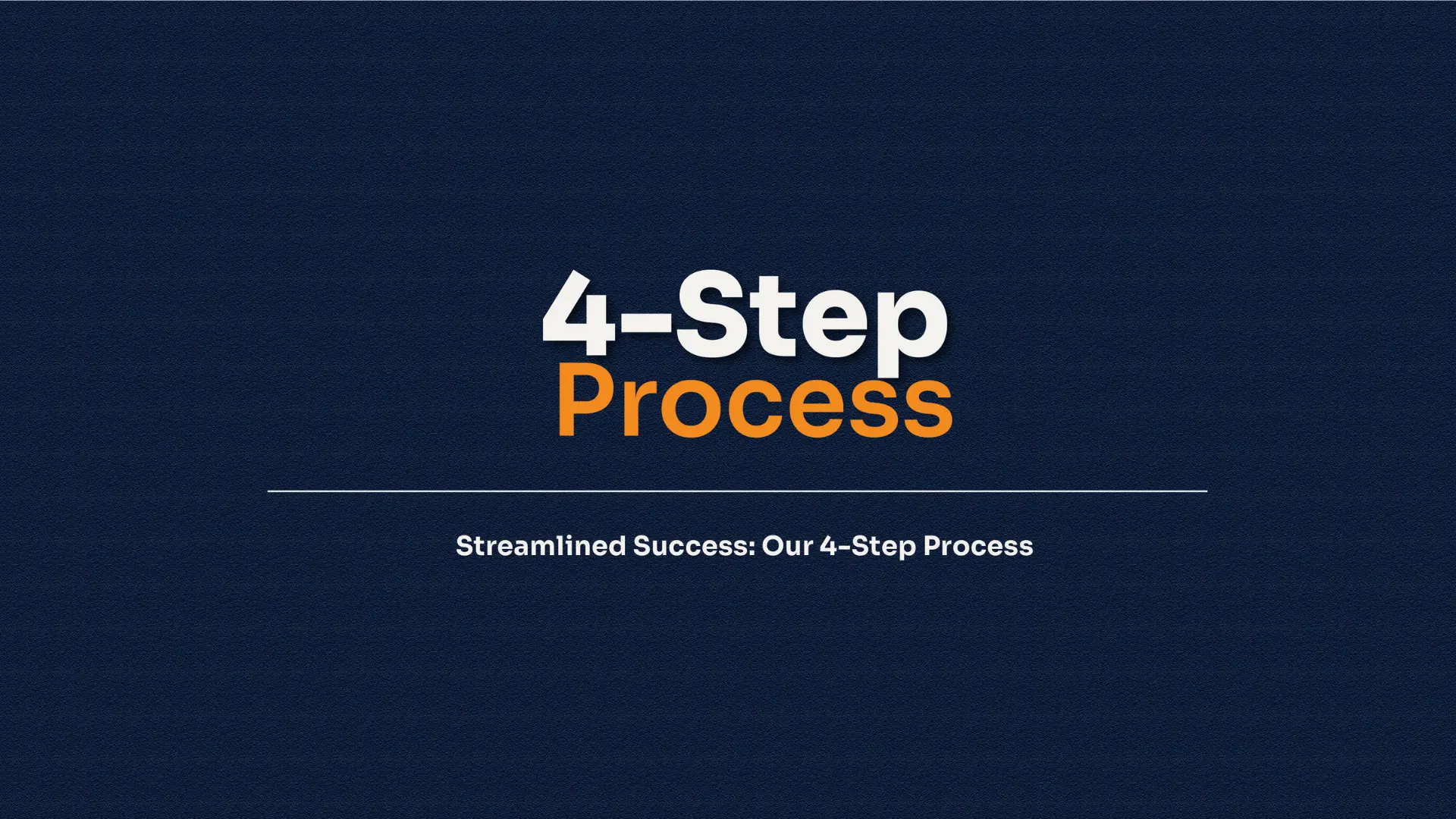 4-Step
Process

Streamlined Success: Our 4-Step Process